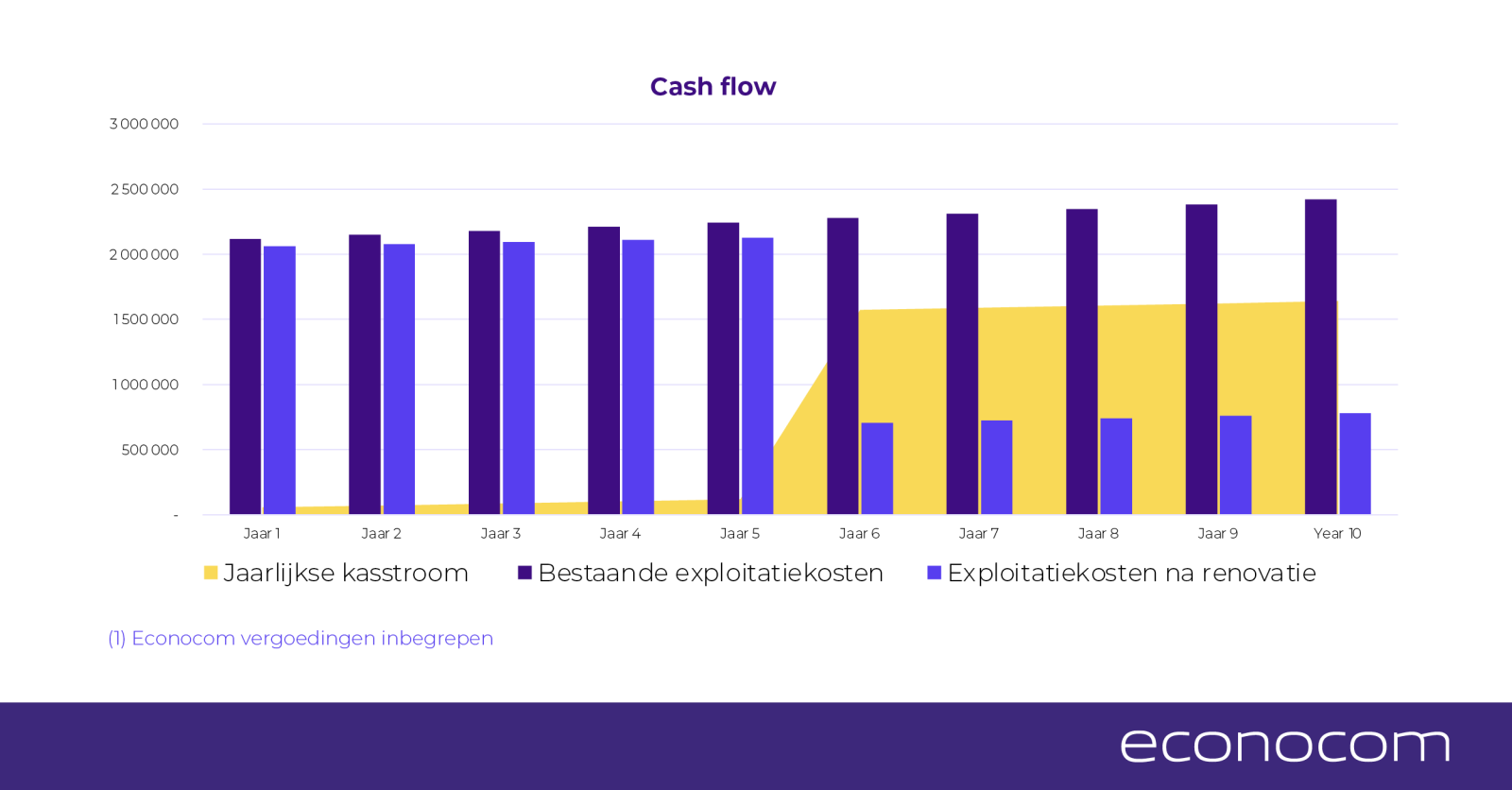 Cash flow

3 000 000
2 500 000
2 000 000
1 500 000
1 000 000
500 000
-

Jaar 1 Jaar 2 Jaar 3 Jaar 4 Jaar 5 Jaar 6 Jaar 7 Jaar 8 Jaar 9 Year 10

Jaarlijkse kasstroom Bestaande exploitatiekosten Exploitatiekosten na renovatie

(1) Econocom vergoedingen inbegrepen

econocom